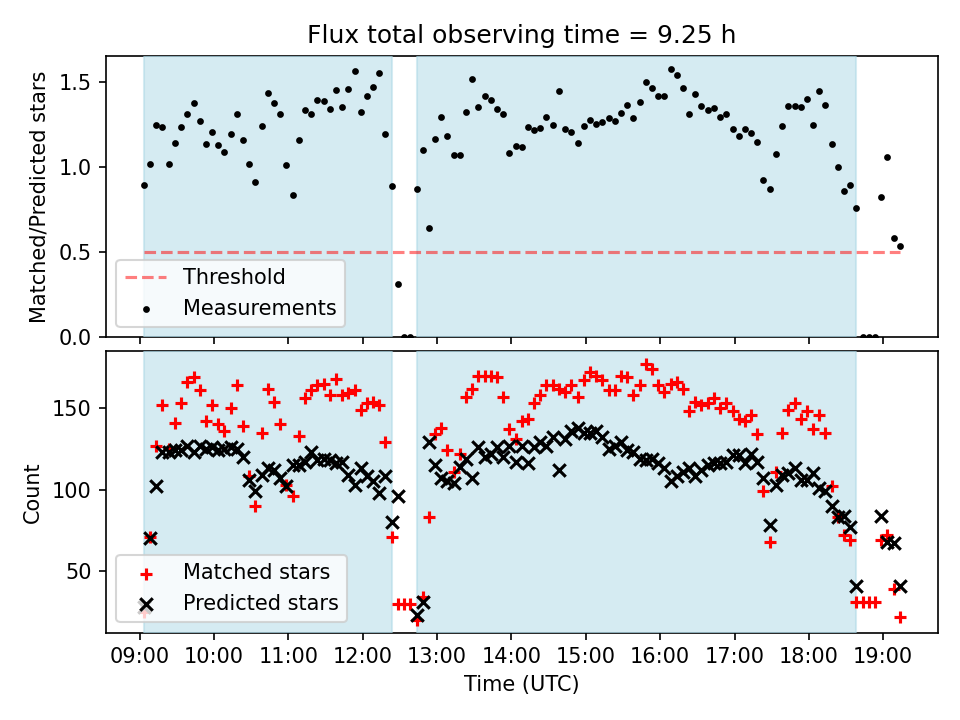 Flux total observing time = 9.25 h

Matched/Predicted stars

1.5
1.0
0.5
0.0

Threshold
Measurements

Count

150
100
50

Matched stars
Predicted stars

09:00 10:00 11:00 12:00 13:00 14:00 15:00 16:00 17:00 18:00 19:00

Time (UTC)